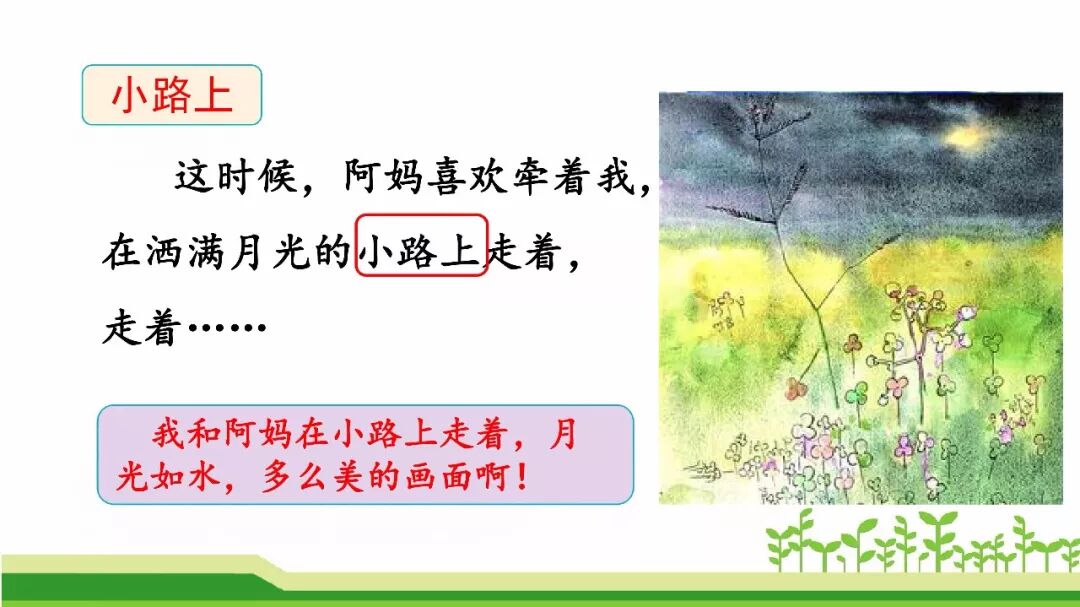 小路上

这时候，阿妈喜欢牵着我，在洒满月光的小路上走着，走着……

我和阿妈在小路上走着，月光如水，多么美的画面啊！